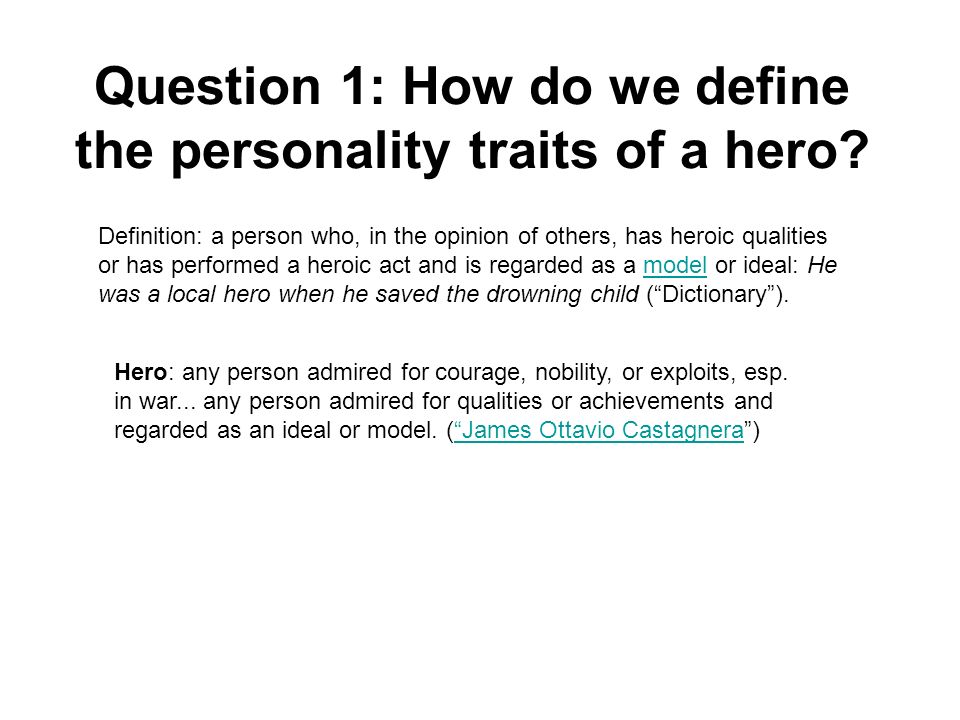 Question 1: How do we define the personality traits of a hero?

Definition: a person who, in the opinion of others, has heroic qualities or has performed a heroic act and is regarded as a model or ideal: He was a local hero when he saved the drowning child (“Dictionary”).

Hero: any person admired for courage, nobility, or exploits, esp. in war... any person admired for qualities or achievements and regarded as an ideal or model. (“James Ottavio Castagnera”)